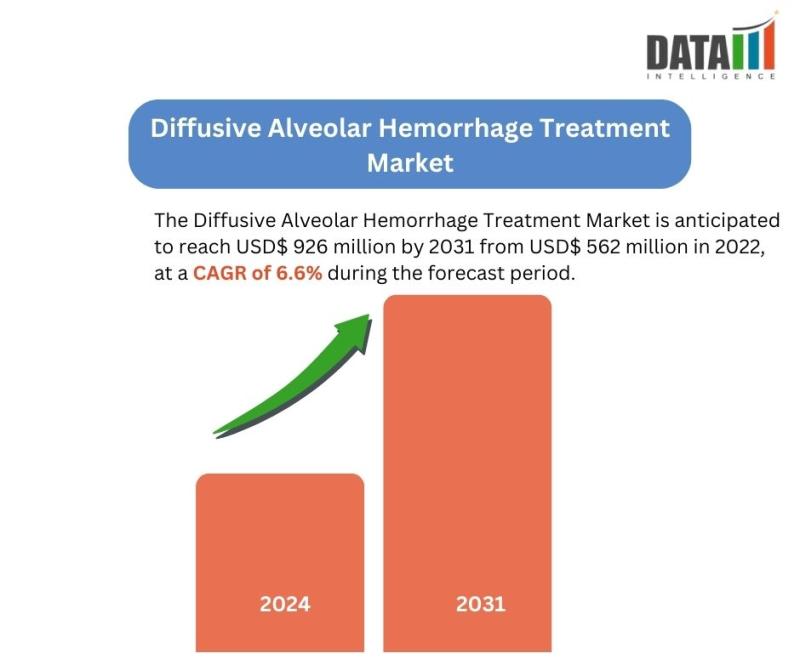 DATA
INTELLIGENCE

Diffusive Alveolar Hemorrhage Treatment Market

The Diffusive Alveolar Hemorrhage Treatment Market is anticipated to reach USD$ 926 million by 2031 from USD$ 562 million in 2022, at a CAGR of 6.6% during the forecast period.

2024

2031